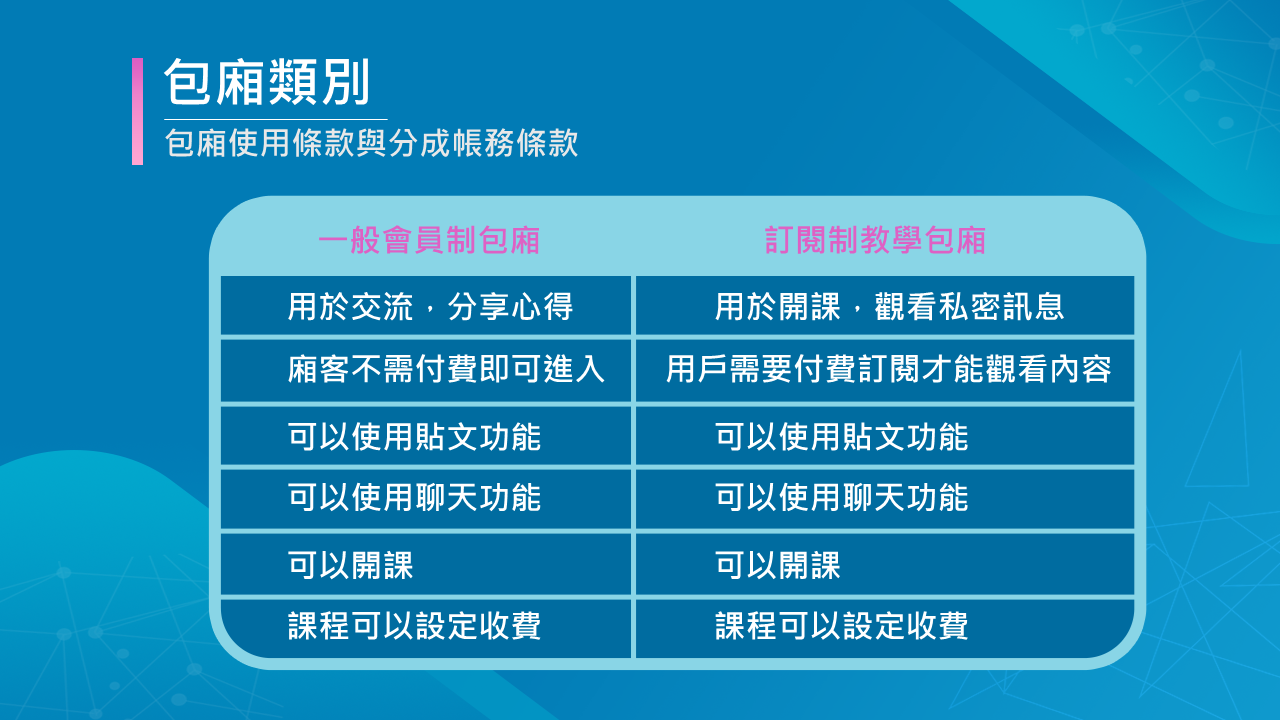 包廂類別

包廂使用條款與分成帳務條款

| 一般會員制包廂 | 訂閱制教學包廂 |
|---|---|
| 用於交流，分享心得 | 用於開課，觀看私密訊息 |
| 廂客不需付費即可進入 | 用戶需要付費訂閱才能觀看內容 |
| 可以使用貼文功能 | 可以使用貼文功能 |
| 可以使用聊天功能 | 可以使用聊天功能 |
| 可以開課 | 可以開課 |
| 課程可以設定收費 | 課程可以設定收費 |